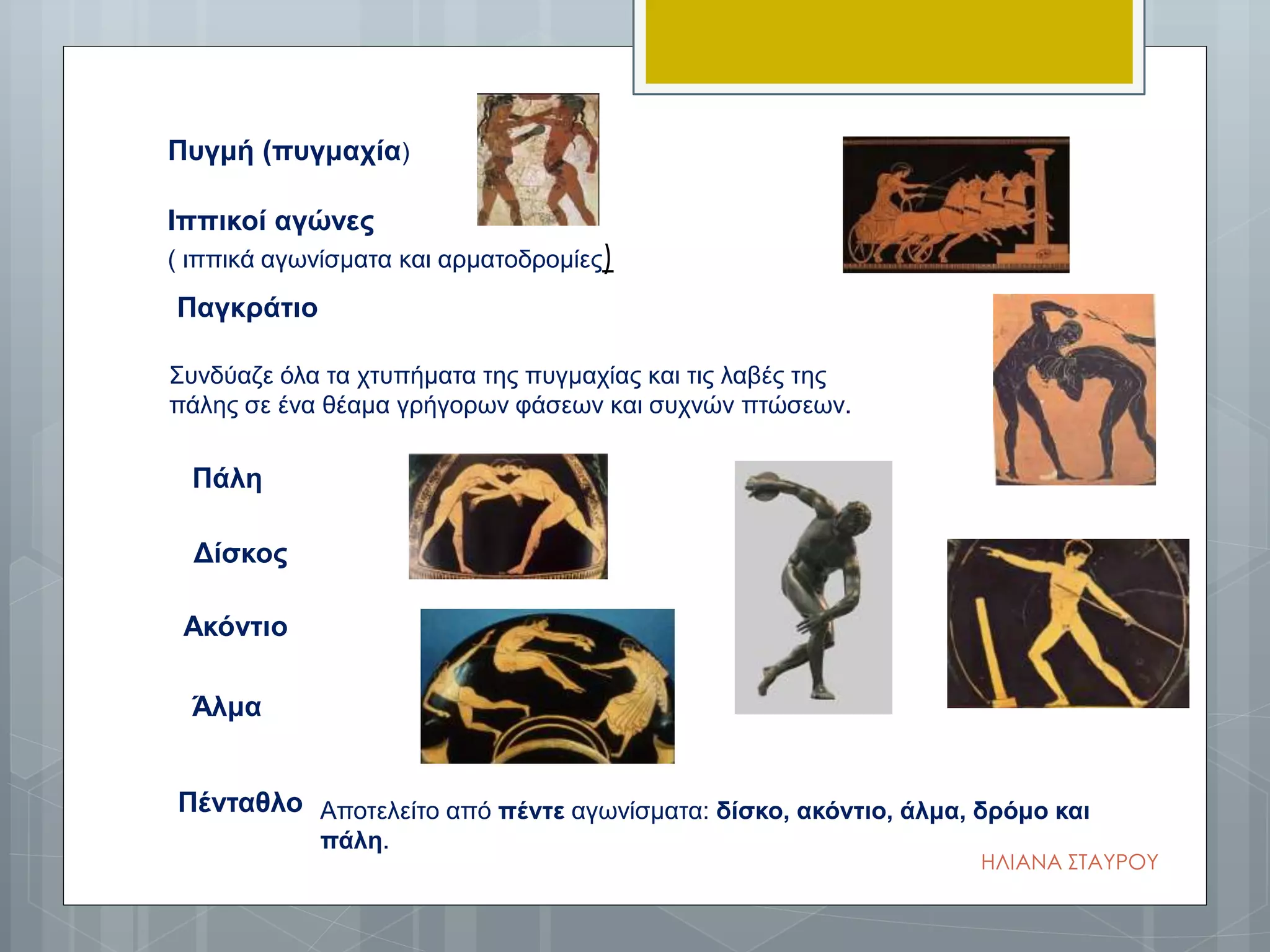 Πυγμή (πυγμαχία)

Ιππικοί αγώνες
( ιππικά αγωνίσματα και αρματοδρομίες)

Παγκράτιο

Συνδύαζε όλα τα χτυπήματα της πυγμαχίας και τις λαβές της πάλης σε ένα θέαμα γρήγορων φάσεων και συχνών πτώσεων.

Πάλη

Δίσκος

Ακόντιο

Άλμα

Πένταθλο Αποτελείτο από πέντε αγωνίσματα: δίσκο, ακόντιο, άλμα, δρόμο και πάλη.

ΗΛΙΑΝΑ ΣΤΑΥΡΟΥ